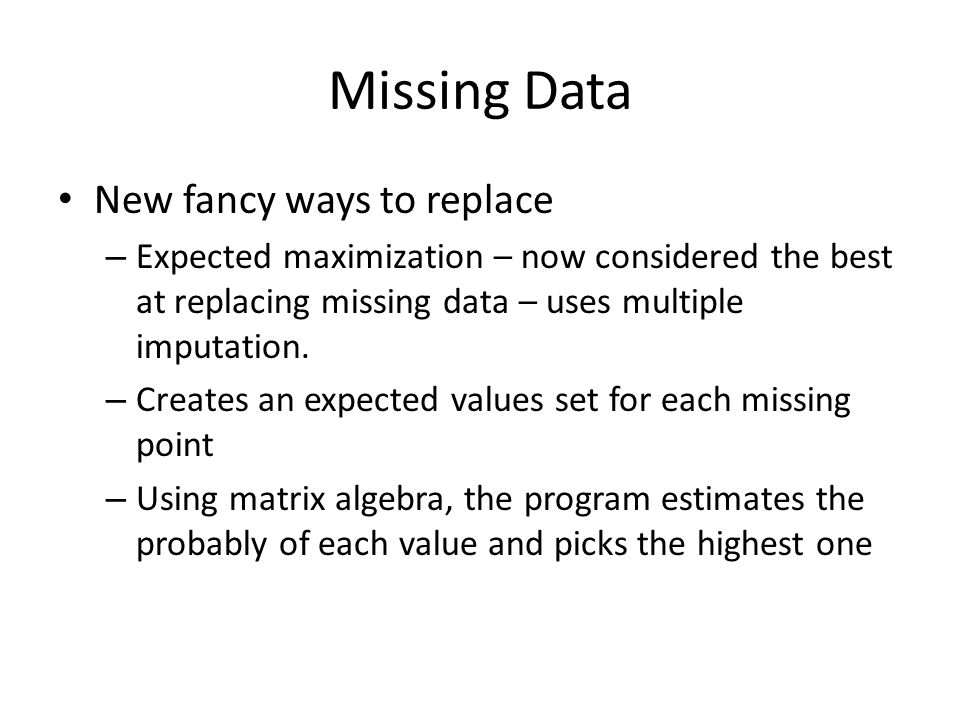 Missing Data

• New fancy ways to replace
– Expected maximization – now considered the best at replacing missing data – uses multiple imputation.
– Creates an expected values set for each missing point
– Using matrix algebra, the program estimates the probably of each value and picks the highest one